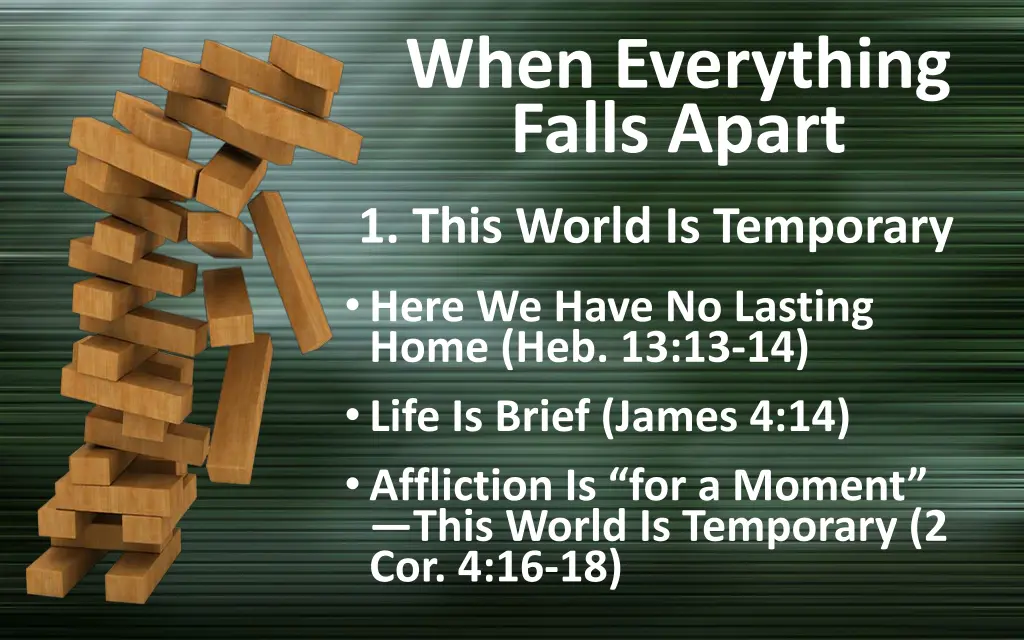 When Everything Falls Apart

1. This World Is Temporary

• Here We Have No Lasting Home (Heb. 13:13-14)

• Life Is Brief (James 4:14)

• Affliction Is “for a Moment” —This World Is Temporary (2 Cor. 4:16-18)